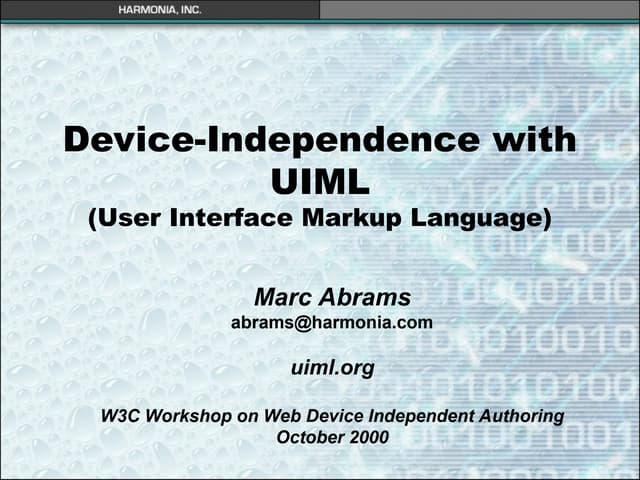 HARMONIA, INC.

Device-Independence with UIML
(User Interface Markup Language)

Marc Abrams
abrams@harmonia.com

uiml.org

W3C Workshop on Web Device Independent Authoring
October 2000